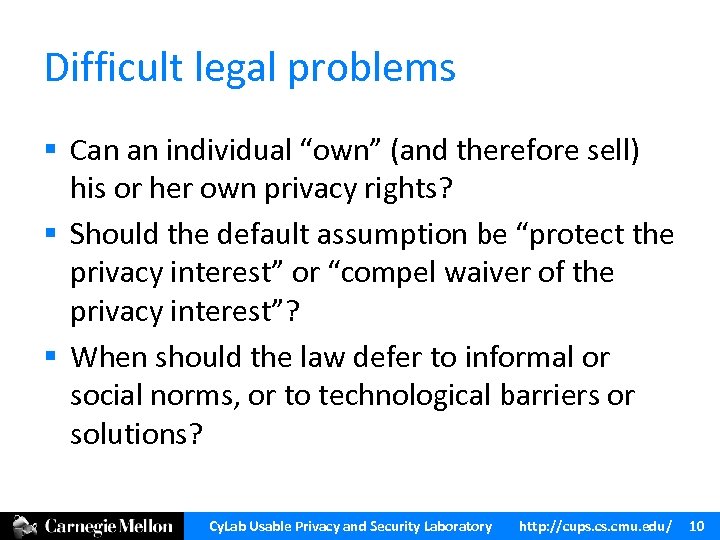 Difficult legal problems

▪ Can an individual “own” (and therefore sell) his or her own privacy rights?

▪ Should the default assumption be “protect the privacy interest” or “compel waiver of the privacy interest”?

▪ When should the law defer to informal or social norms, or to technological barriers or solutions?

Carnegie Mellon CyLab Usable Privacy and Security Laboratory http://cups.cs.cmu.edu/ 10